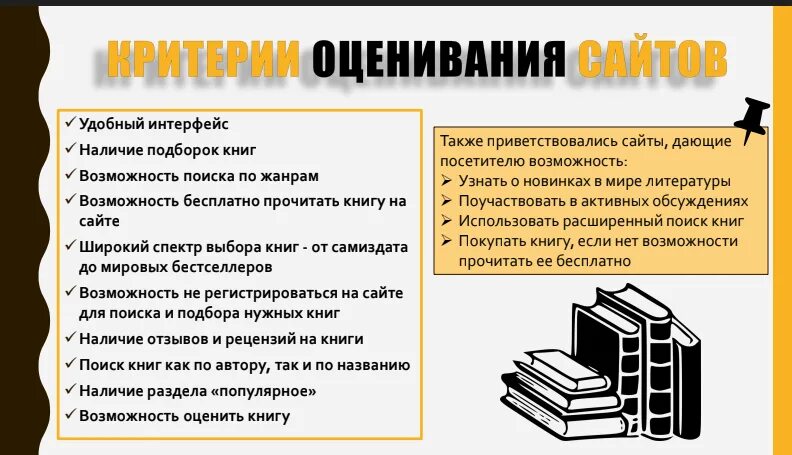 КРИТЕРИИ ОЦЕНИВАНИЯ САЙТОВ

✓ Удобный интерфейс
✓ Наличие подборок книг
✓ Возможность поиска по жанрам
✓ Возможность бесплатно прочитать книгу на сайте
✓ Широкий спектр выбора книг - от самиздата до мировых бестселлеров
✓ Возможность не регистрироваться на сайте для поиска и подбора нужных книг
✓ Наличие отзывов и рецензий на книги
✓ Поиск книг как по автору, так и по названию
✓ Наличие раздела «популярное»
✓ Возможность оценить книгу

Также приветствовались сайты, дающие посетителю возможность:
➢ Узнать о новинках в мире литературы
➢ Поучаствовать в активных обсуждениях
➢ Использовать расширенный поиск книг
➢ Покупать книгу, если нет возможности прочитать ее бесплатно